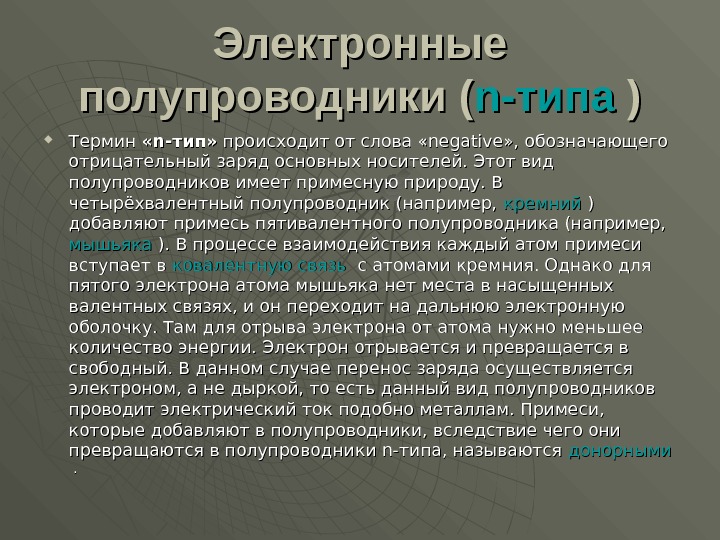 Электронные полупроводники (n-типа )

Термин «n-тип» происходит от слова «negative», обозначающего отрицательный заряд основных носителей. Этот вид полупроводников имеет примесную природу. В четырёхвалентный полупроводник (например, кремний ) добавляют примесь пятивалентного полупроводника (например, мышьяка ). В процессе взаимодействия каждый атом примеси вступает в ковалентную связь с атомами кремния. Однако для пятого электрона атома мышьяка нет места в насыщенных валентных связях, и он переходит на дальнюю электронную оболочку. Там для отрыва электрона от атома нужно меньшее количество энергии. Электрон отрывается и превращается в свободный. В данном случае перенос заряда осуществляется электроном, а не дыркой, то есть данный вид полупроводников проводит электрический ток подобно металлам. Примеси, которые добавляют в полупроводники, вследствие чего они превращаются в полупроводники n-типа, называются донорными .